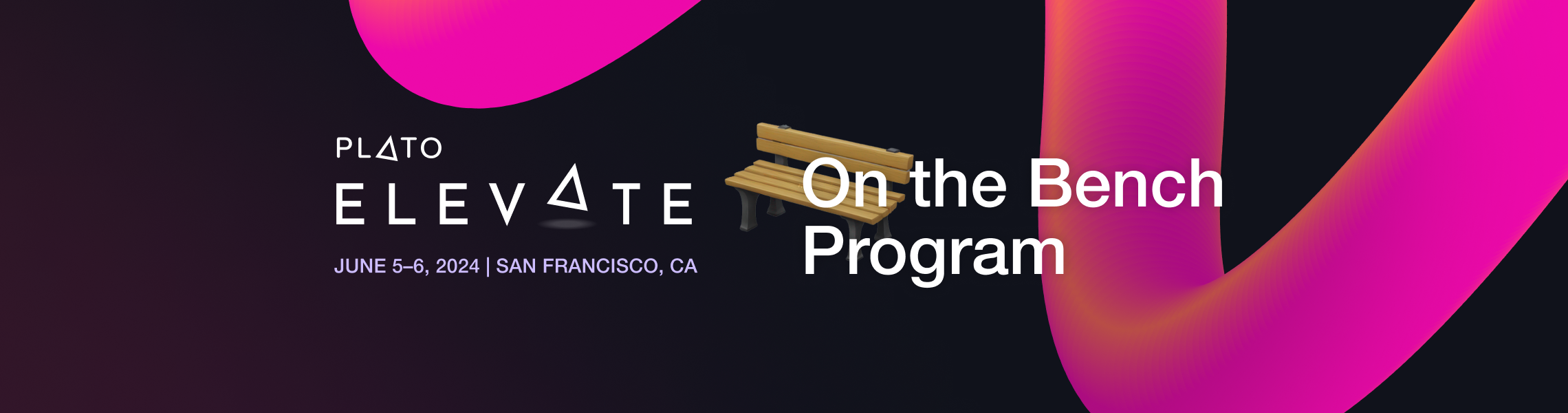 PLATO
ELEVATE
JUNE 5–6, 2024 | SAN FRANCISCO, CA

On the Bench Program